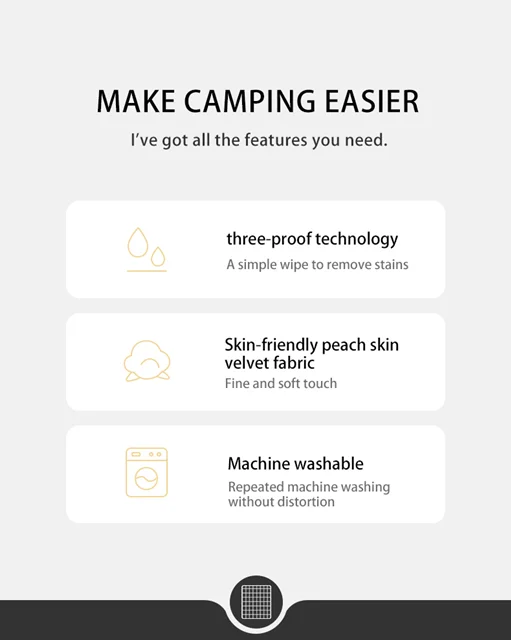 MAKE CAMPING EASIER

I've got all the features you need.

three-proof technology

A simple wipe to remove stains

Skin-friendly peach skin velvet fabric

Fine and soft touch

Machine washable

Repeated machine washing without distortion